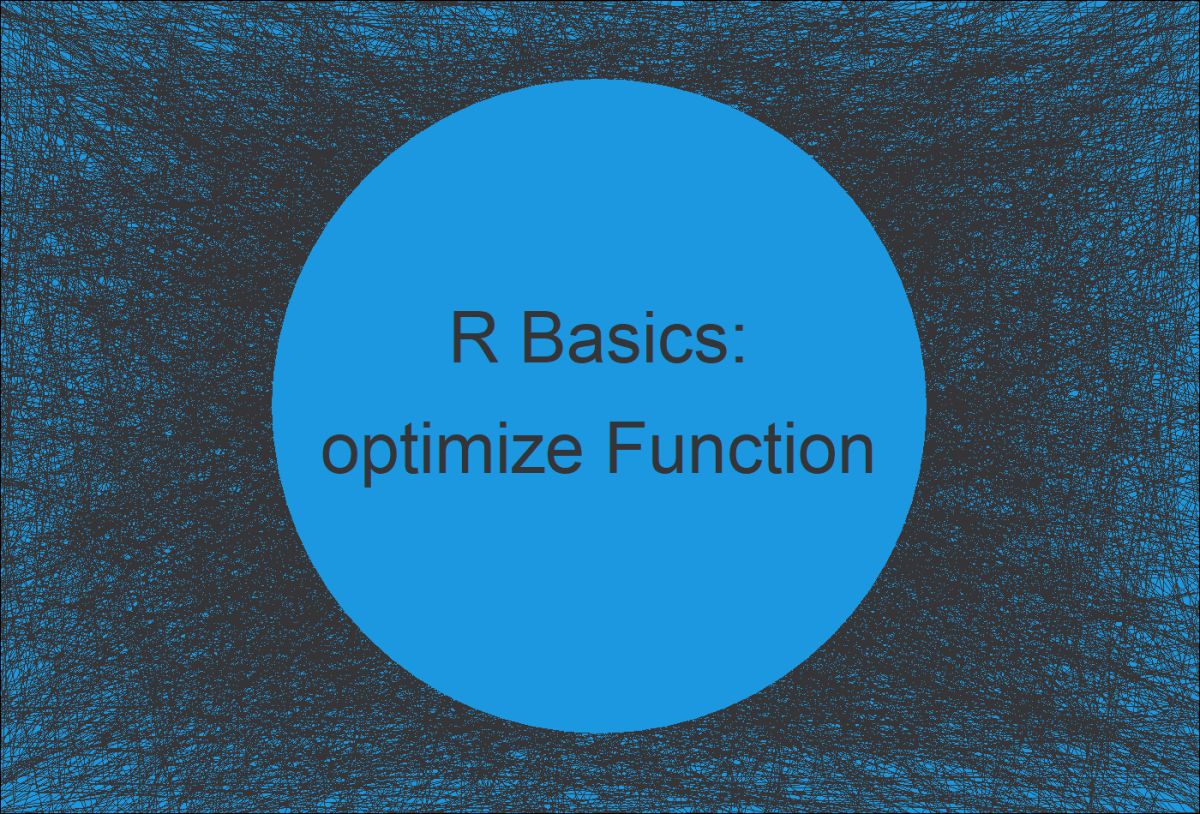 R Basics:
optimize Function